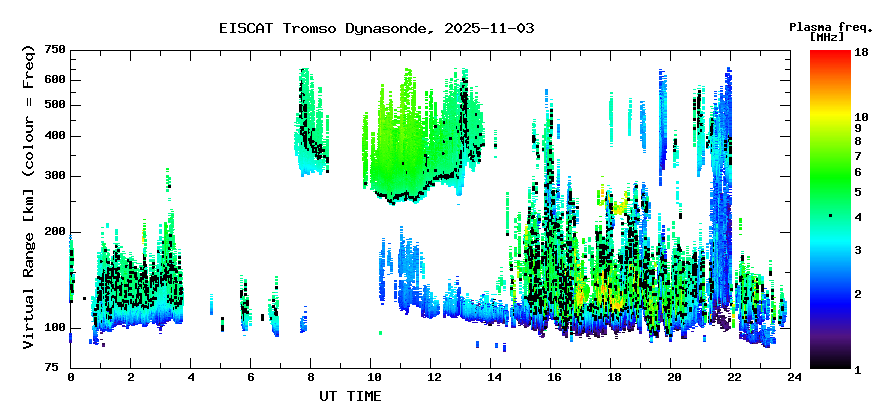 EISCAT Tromso Dynasonde, 2025-11-03

Plasma freq. [MHz]

Virtual Range [km] (colour = Freq)

750
600
500
400
300
200
100
75

0
2
4
6
8
10
12
14
16
18
20
22
24

UT TIME

18
10
9
8
7
6
5
4
3
2
1